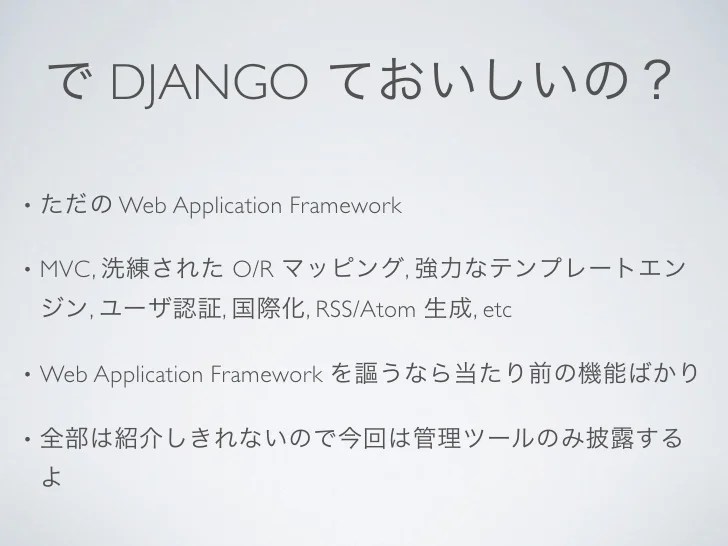 で DJANGO ておいしいの？

• ただの Web Application Framework

• MVC, 洗練された O/R マッピング, 強力なテンプレートエンジン, ユーザ認証, 国際化, RSS/Atom 生成, etc

• Web Application Framework を謳うなら当たり前の機能ばかり

• 全部は紹介しきれないので今回は管理ツールのみ披露するよ